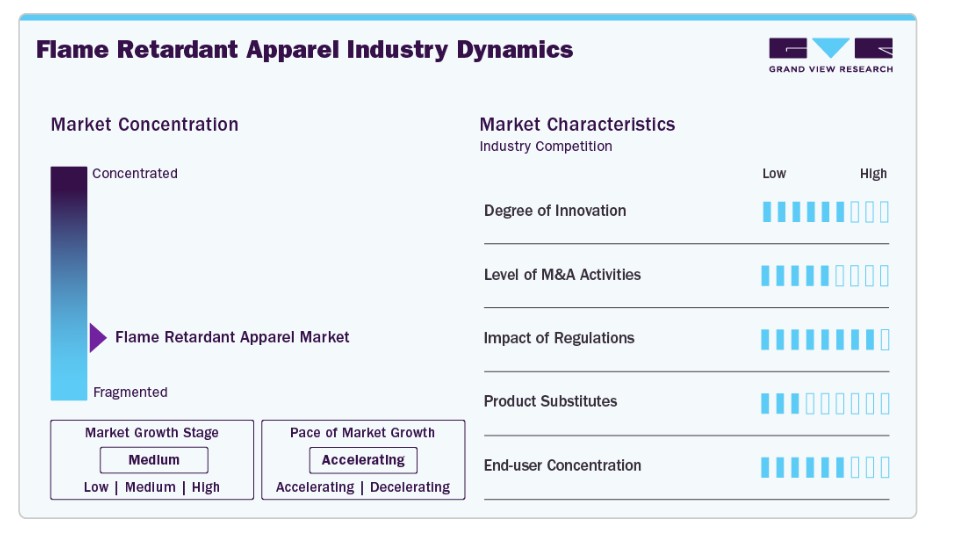 Flame Retardant Apparel Industry Dynamics

GRAND VIEW RESEARCH

Market Concentration

Concentrated

Flame Retardant Apparel Market

Fragmented

Market Growth Stage
Medium
Low | Medium | High

Pace of Market Growth
Accelerating
Accelerating | Decelerating

Market Characteristics
Industry Competition

Low High

Degree of Innovation

Level of M&A Activities

Impact of Regulations

Product Substitutes

End-user Concentration